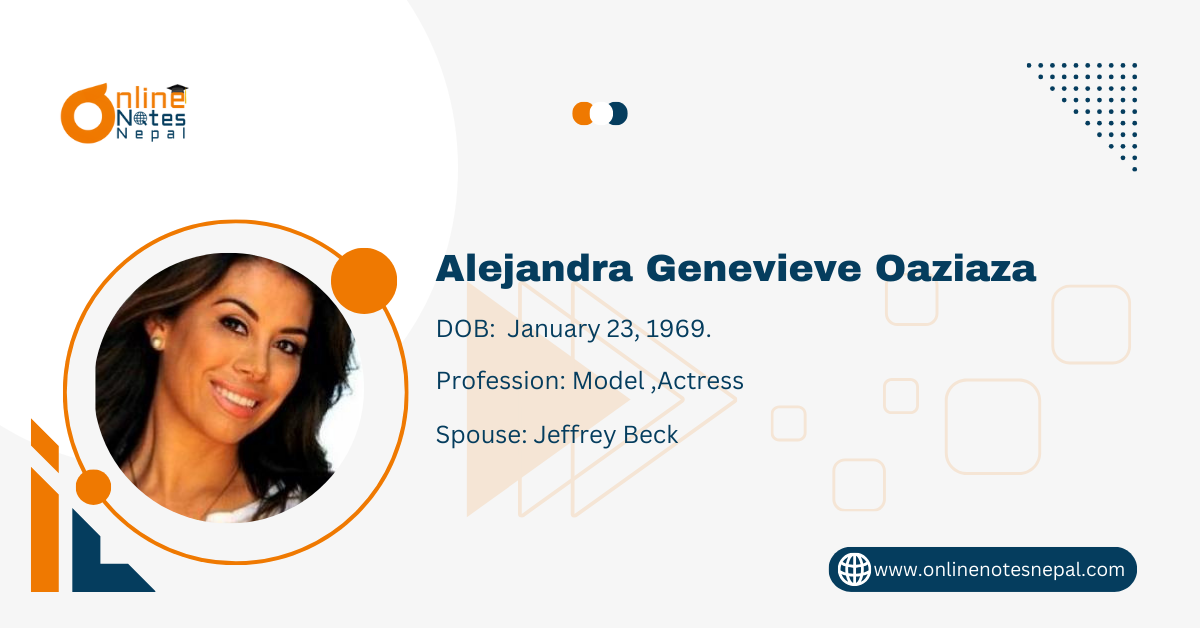 Online Notes Nepal

Alejandra Genevieve Oaziaza

DOB: January 23, 1969.

Profession: Model ,Actress

Spouse: Jeffrey Beck

www.onlinenotesnepal.com